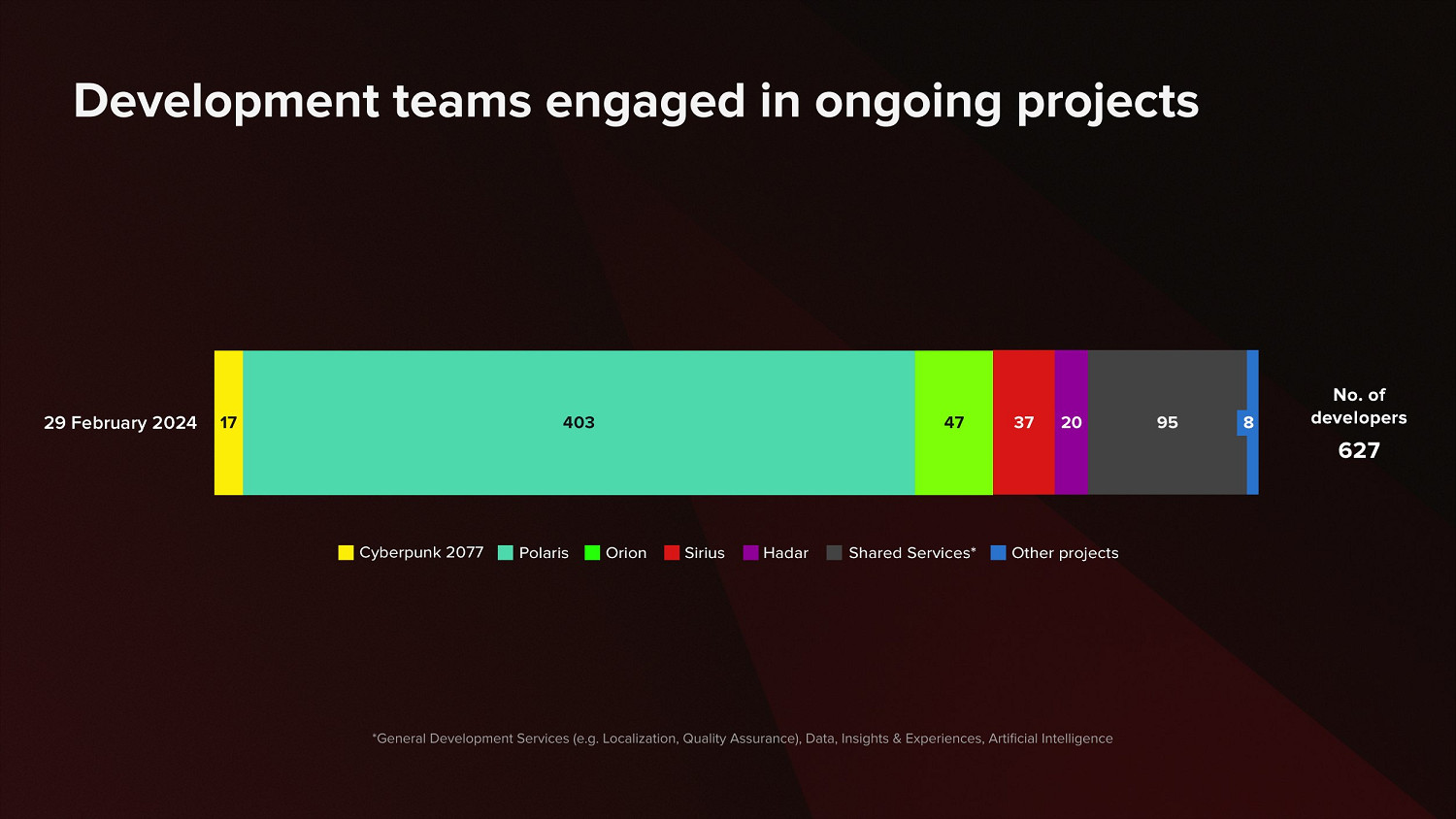 Development teams engaged in ongoing projects

29 February 2024

17 403 47 37 20 95 8

No. of developers
627

Cyberpunk 2077 Polaris Orion Sirius Hadar Shared Services* Other projects

*General Development Services (e.g. Localization, Quality Assurance), Data, Insights & Experiences, Artificial Intelligence